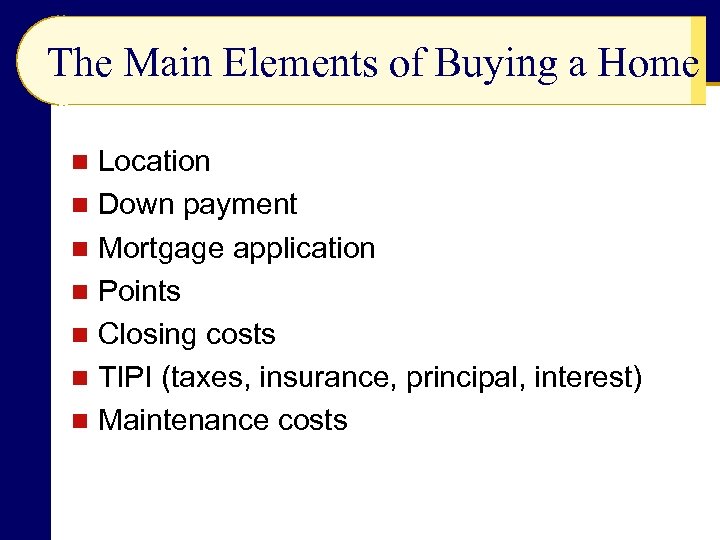 The Main Elements of Buying a Home

- Location
- Down payment
- Mortgage application
- Points
- Closing costs
- TIPI (taxes, insurance, principal, interest)
- Maintenance costs